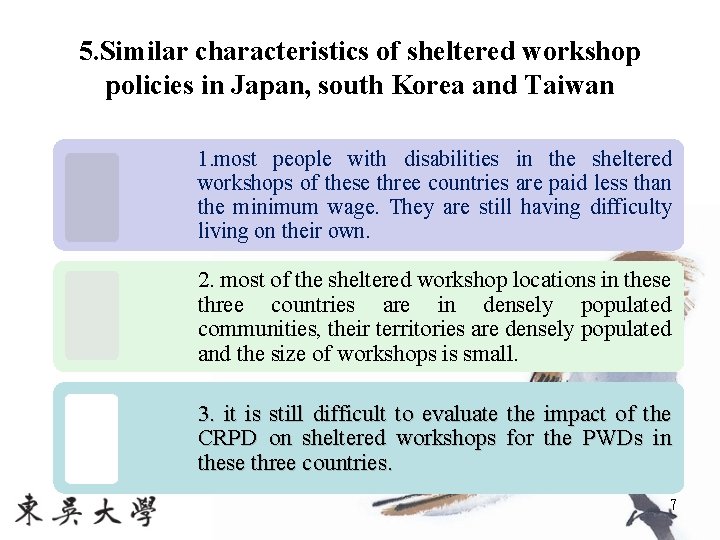 5.Similar characteristics of sheltered workshop policies in Japan, south Korea and Taiwan

1.most people with disabilities in the sheltered workshops of these three countries are paid less than the minimum wage. They are still having difficulty living on their own.

2. most of the sheltered workshop locations in these three countries are in densely populated communities, their territories are densely populated and the size of workshops is small.

3. it is still difficult to evaluate the impact of the CRPD on sheltered workshops for the PWDs in these three countries.

東吳大學

7